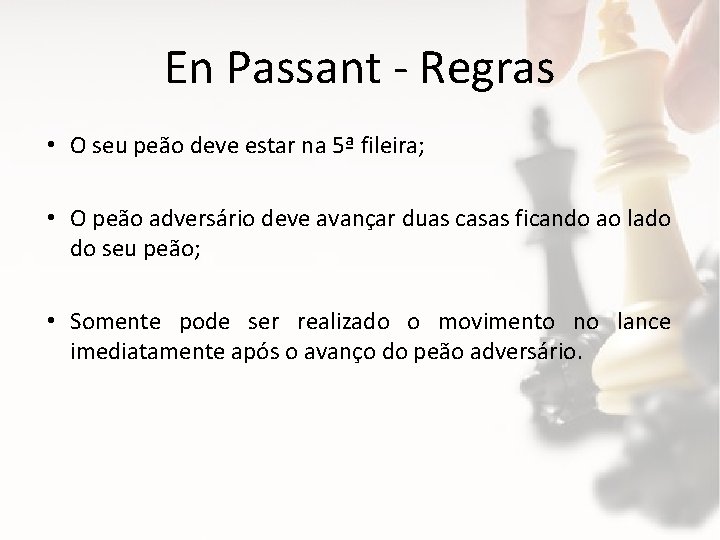 En Passant - Regras

• O seu peão deve estar na 5ª fileira;

• O peão adversário deve avançar duas casas ficando ao lado do seu peão;

• Somente pode ser realizado o movimento no lance imediatamente após o avanço do peão adversário.